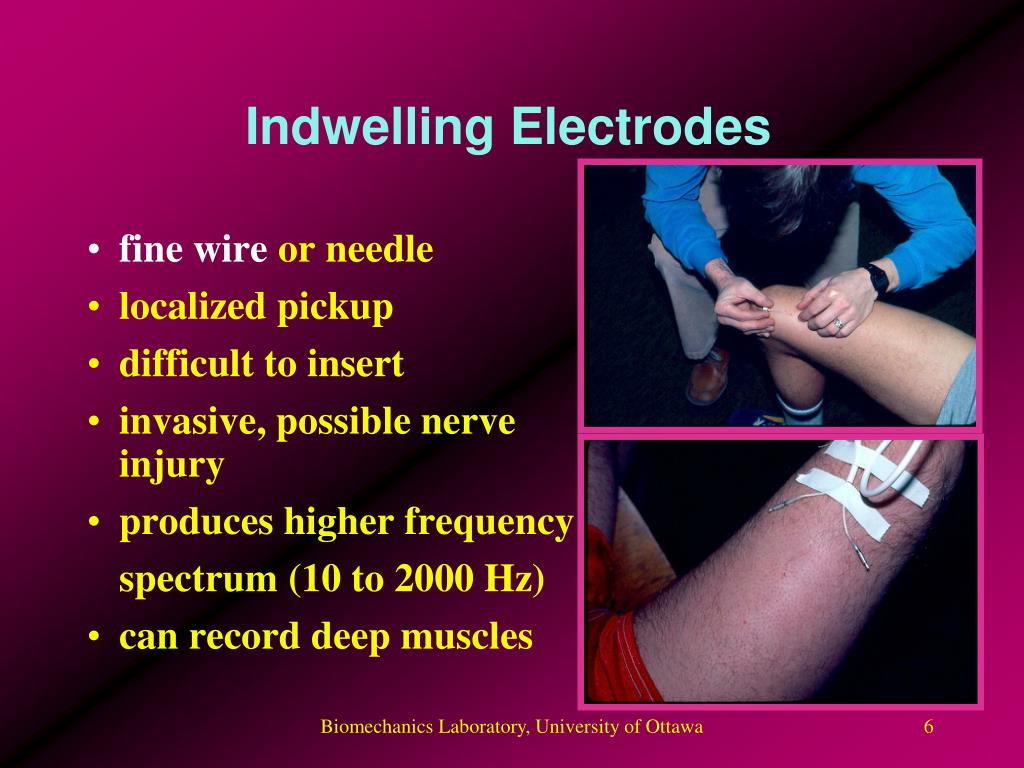 Indwelling Electrodes

• fine wire or needle
• localized pickup
• difficult to insert
• invasive, possible nerve injury
• produces higher frequency spectrum (10 to 2000 Hz)
• can record deep muscles

Biomechanics Laboratory, University of Ottawa

6